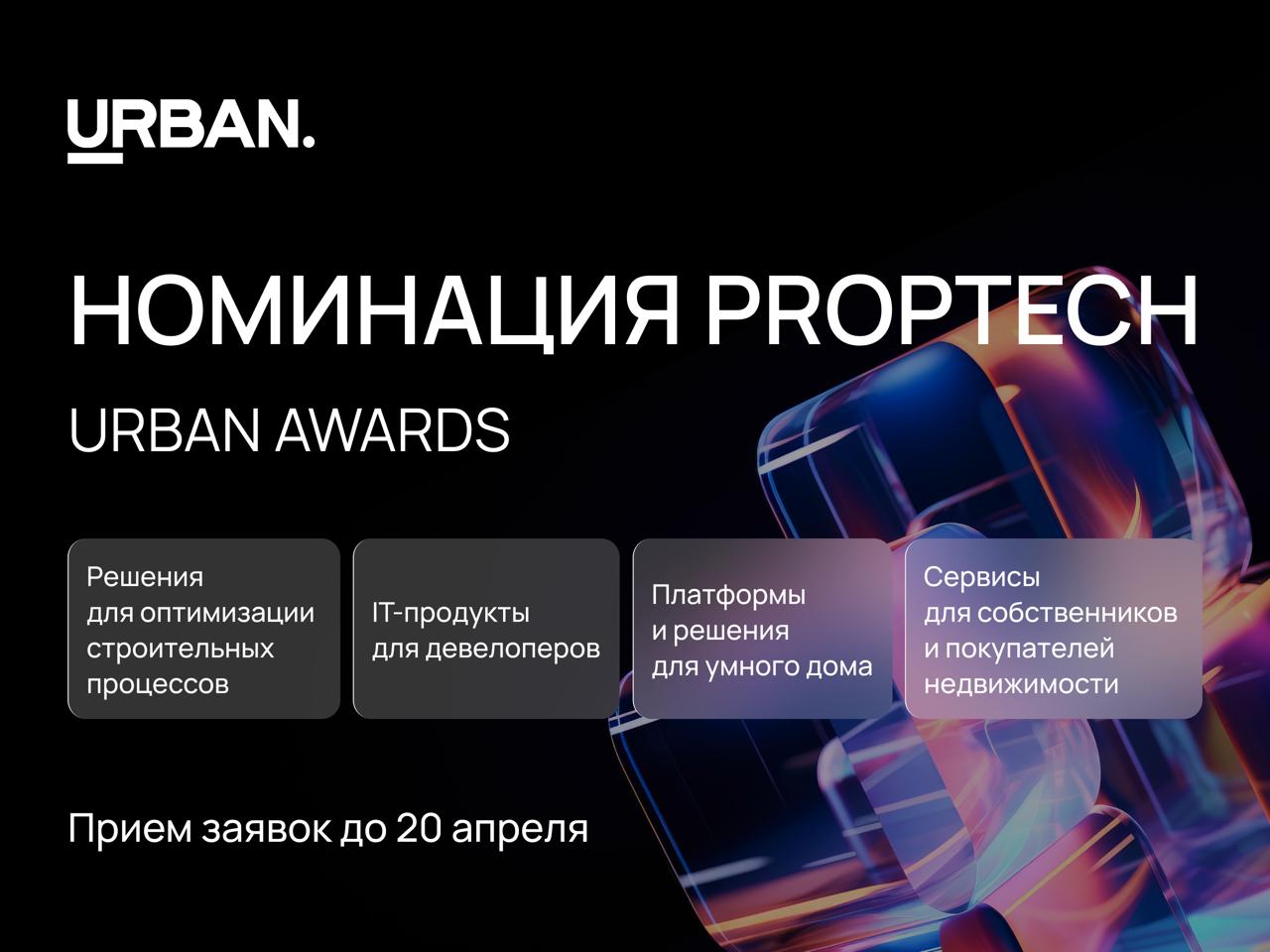 URBAN.

НОМИНАЦИЯ PROPTECH

URBAN AWARDS

Решения для оптимизации строительных процессов

IT-продукты для девелоперов

Платформы и решения для умного дома

Сервисы для собственников и покупателей недвижимости

Прием заявок до 20 апреля